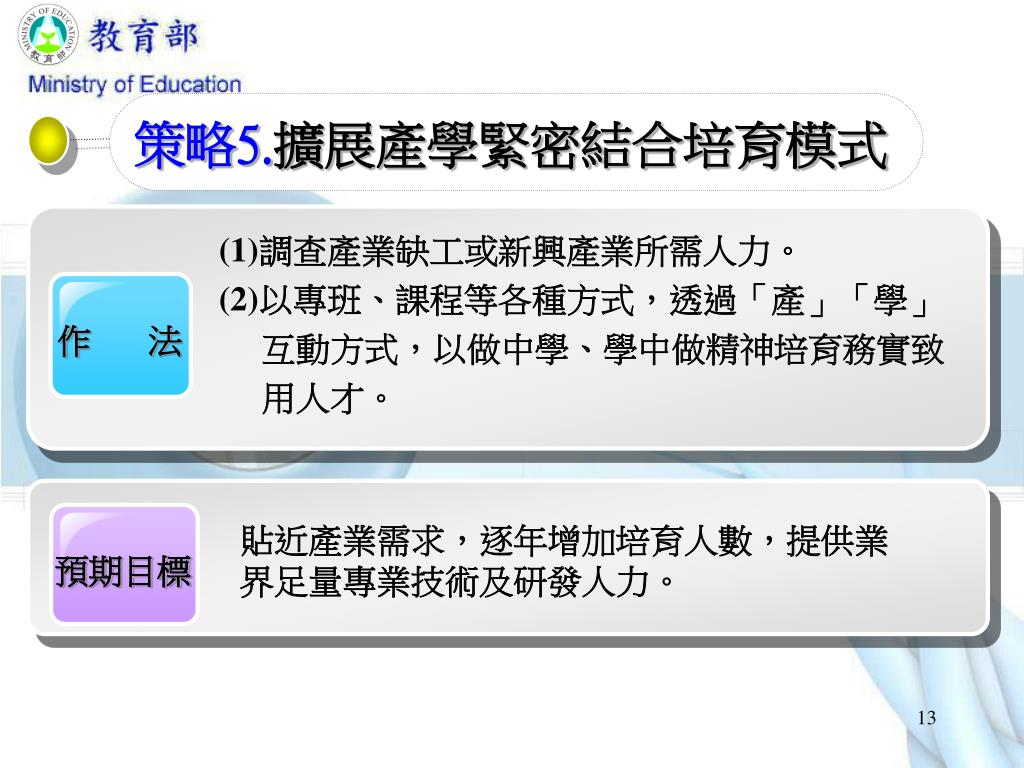 MINISTRY OF EDUCATION
教育部
教育部
Ministry of Education

策略5.擴展產學緊密結合培育模式

作　法

(1)調查產業缺工或新興產業所需人力。
(2)以專班、課程等各種方式，透過「產」「學」互動方式，以做中學、學中做精神培育務實致用人才。

預期目標

貼近產業需求，逐年增加培育人數，提供業界足量專業技術及研發人力。

13